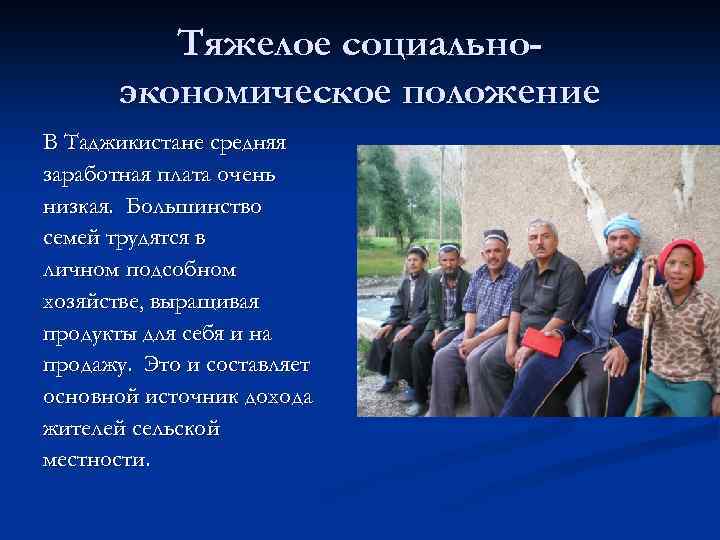 Тяжелое социально-экономическое положение

В Таджикистане средняя заработная плата очень низкая. Большинство семей трудятся в личном подсобном хозяйстве, выращивая продукты для себя и на продажу. Это и составляет основной источник дохода жителей сельской местности.